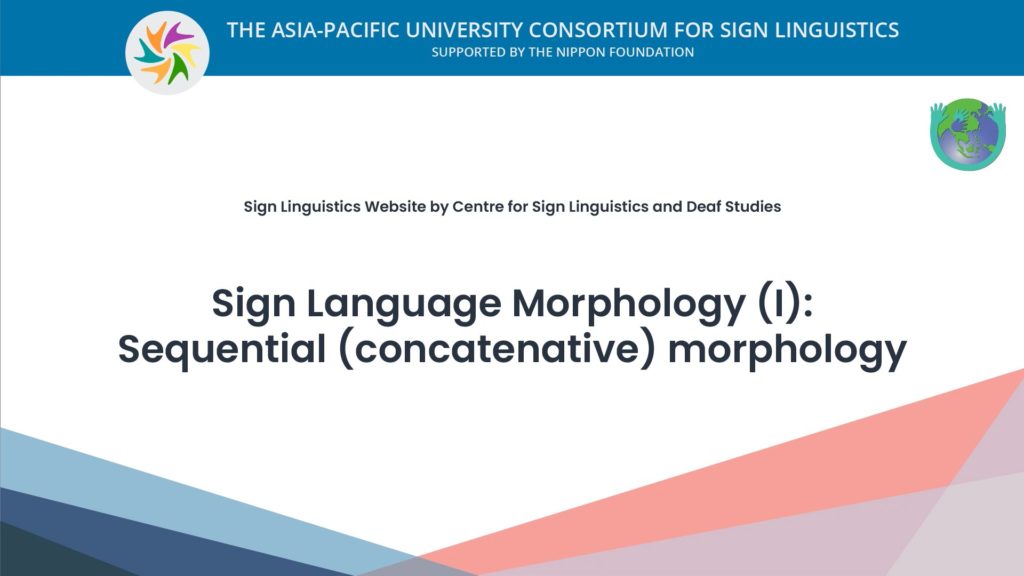 THE ASIA-PACIFIC UNIVERSITY CONSORTIUM FOR SIGN LINGUISTICS
SUPPORTED BY THE NIPPON FOUNDATION

Sign Linguistics Website by Centre for Sign Linguistics and Deaf Studies

Sign Language Morphology (I): Sequential (concatenative) morphology